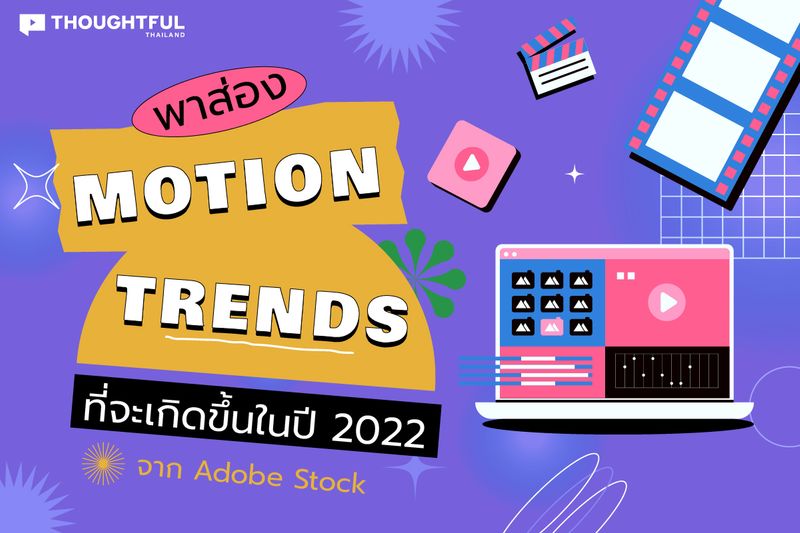 THOUGHTFUL
THAILAND

พาส่อง

MOTION

TRENDS

ที่จะเกิดขึ้นในปี 2022

จาก Adobe Stock